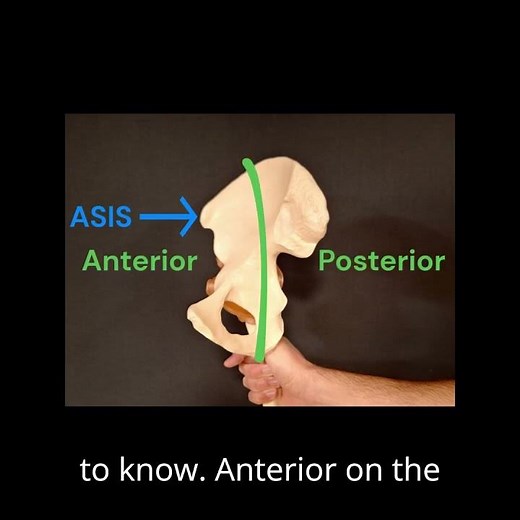 ASIS

Anterior

Posterior

to know. Anterior on the